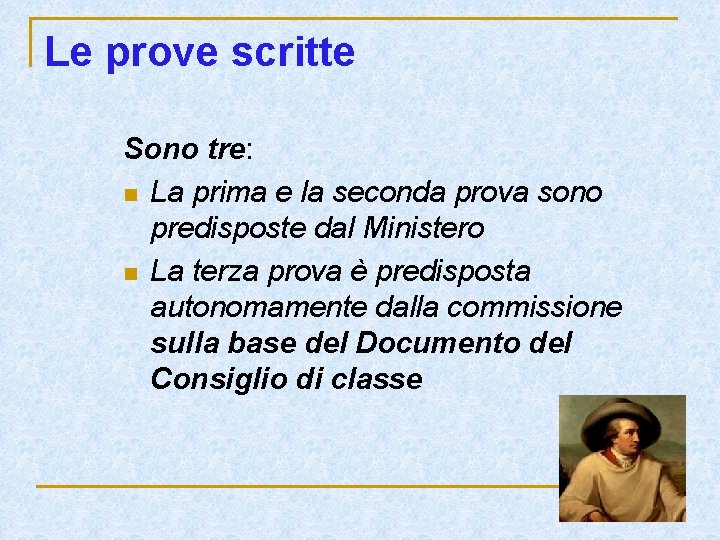 Le prove scritte

Sono tre:

• La prima e la seconda prova sono predisposte dal Ministero
• La terza prova è predisposta autonomamente dalla commissione sulla base del Documento del Consiglio di classe